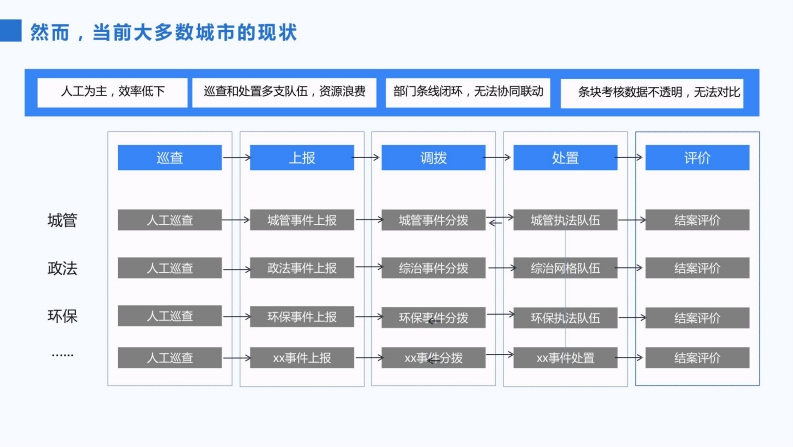 然而，当前大多数城市的现状

人工为主，效率低下

巡查和处置多支队伍，资源浪费

部门条线闭环，无法协同联动

条块考核数据不透明，无法对比

| | 巡查 | 上报 | 调拨 | 处置 | 评价 |
|---|---|---|---|---|---|
| 城管 | 人工巡查 | 城管事件上报 | 城管事件分拨 | 城管执法队伍 | 结案评价 |
| 政法 | 人工巡查 | 政法事件上报 | 综治事件分拨 | 综治网格队伍 | 结案评价 |
| 环保 | 人工巡查 | 环保事件上报 | 环保事件分拨 | 环保执法队伍 | 结案评价 |
| …… | 人工巡查 | xx事件上报 | xx事件分拨 | xx事件处置 | 结案评价 |